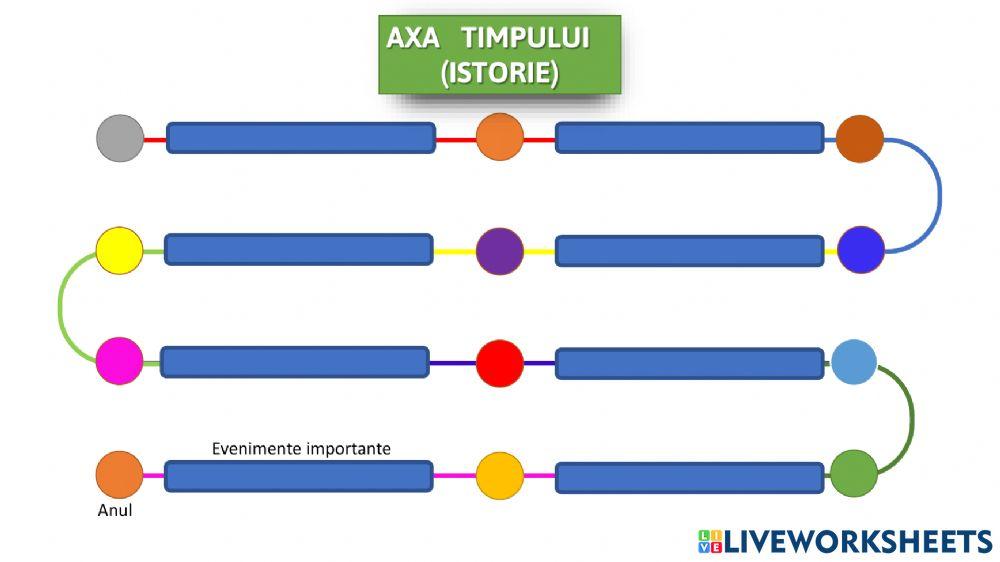 AXA TIMPULUI
(ISTORIE)

Evenimente importante

Anul

LIVEWORKSHEETS